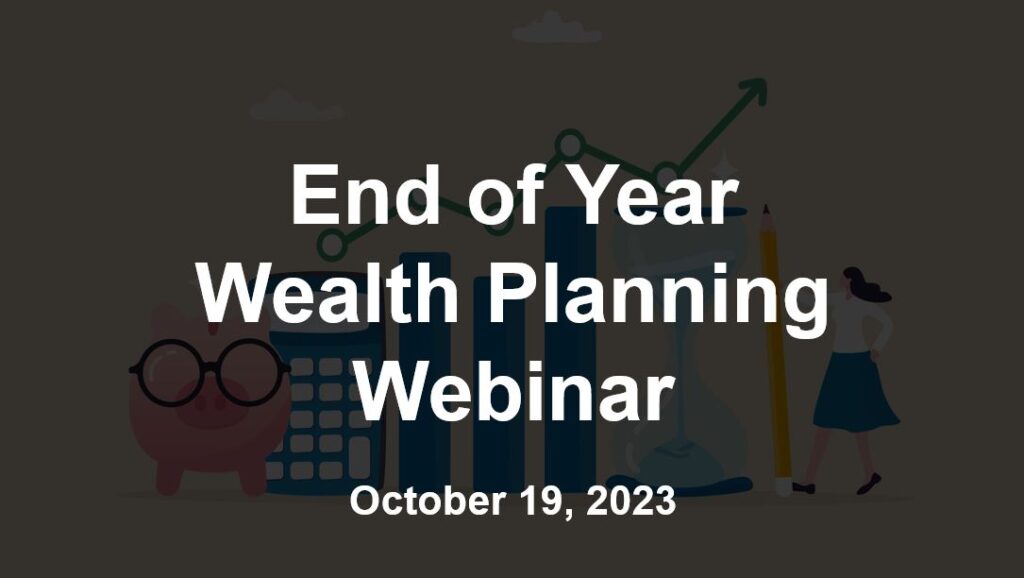 End of Year Wealth Planning Webinar

October 19, 2023